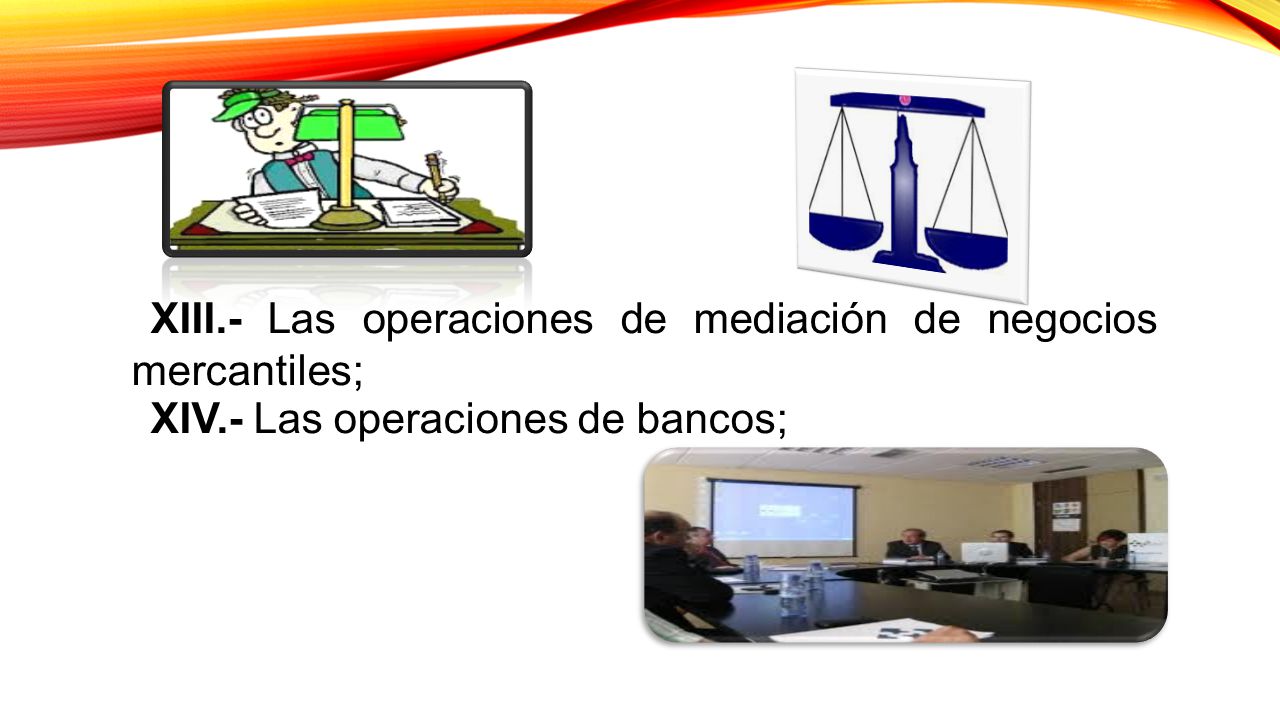 XIII.- Las operaciones de mediación de negocios mercantiles;

XIV.- Las operaciones de bancos;